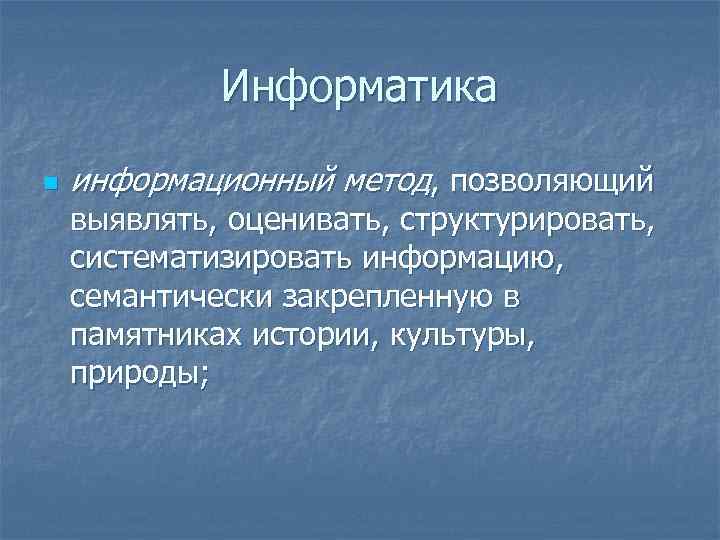 Информатика

информационный метод, позволяющий выявлять, оценивать, структурировать, систематизировать информацию, семантически закрепленную в памятниках истории, культуры, природы;